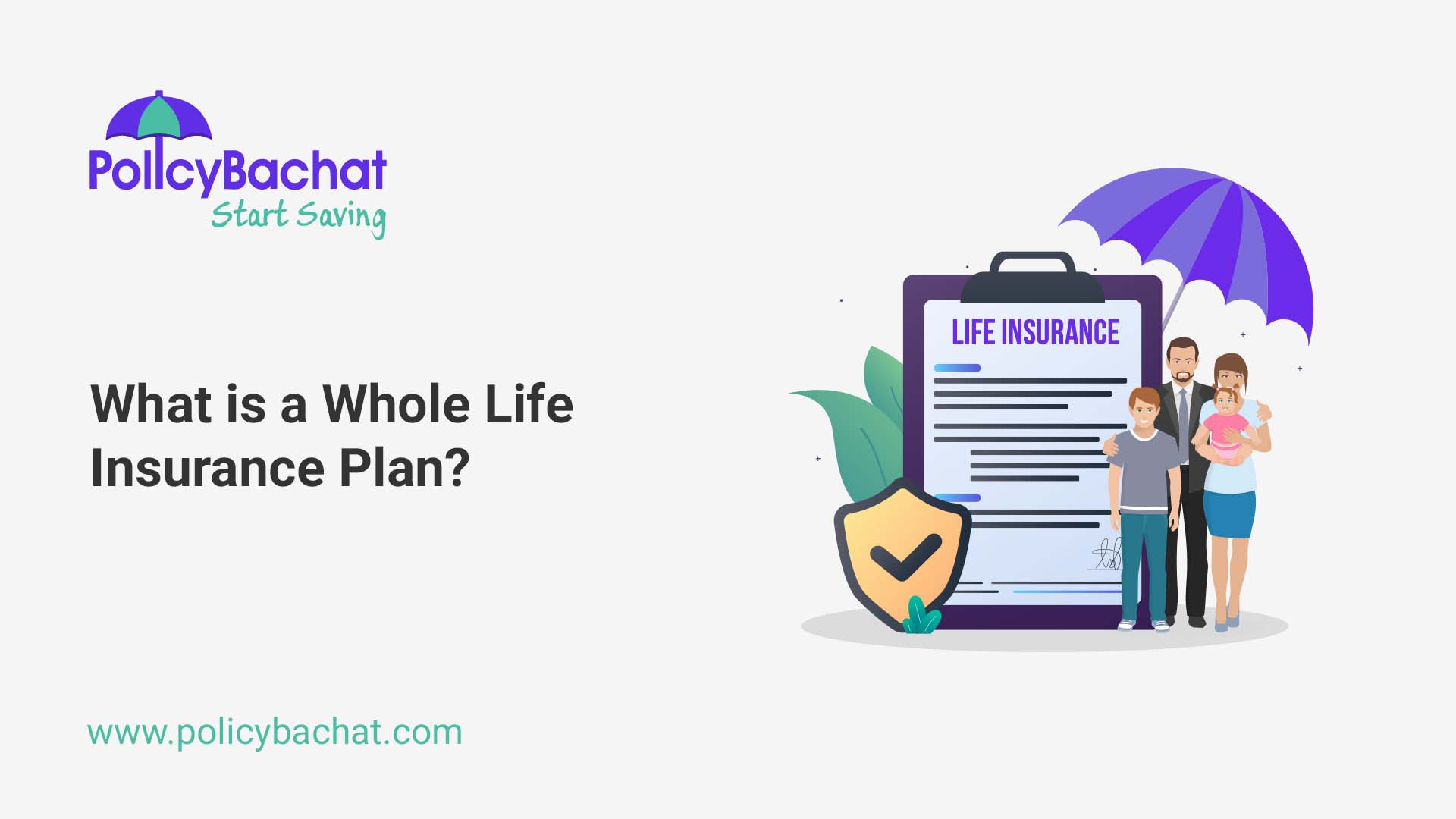 PolicyBachat
Start Saving

What is a Whole Life Insurance Plan?

LIFE INSURANCE

www.policybachat.com